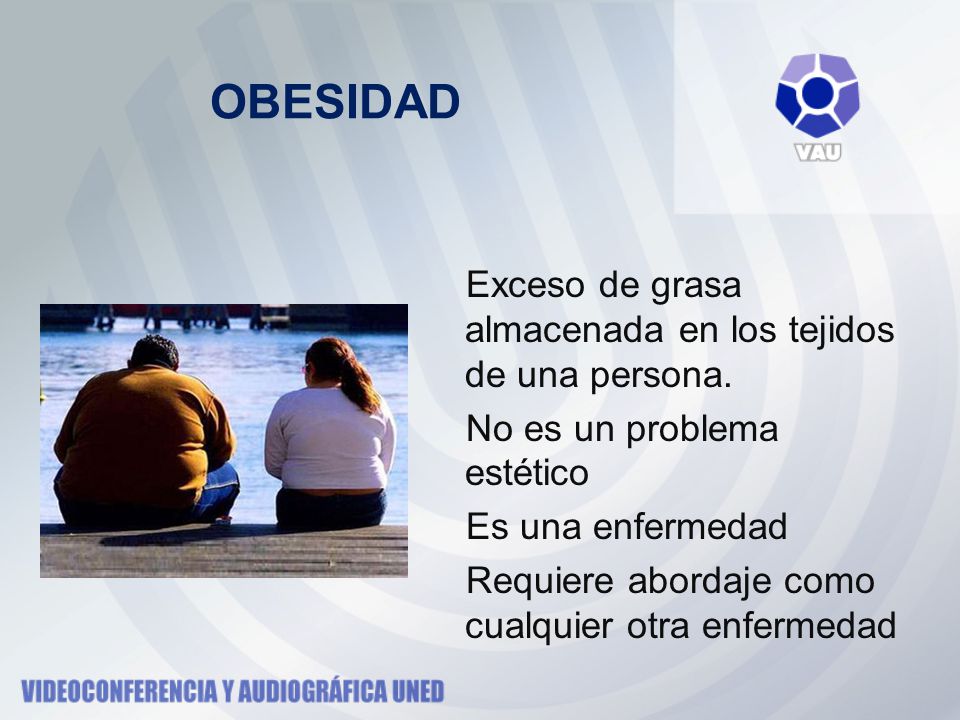 OBESIDAD

VAU

Exceso de grasa almacenada en los tejidos de una persona.

No es un problema estético

Es una enfermedad

Requiere abordaje como cualquier otra enfermedad

VIDEOCONFERENCIA Y AUDIOGRÁFICA UNED